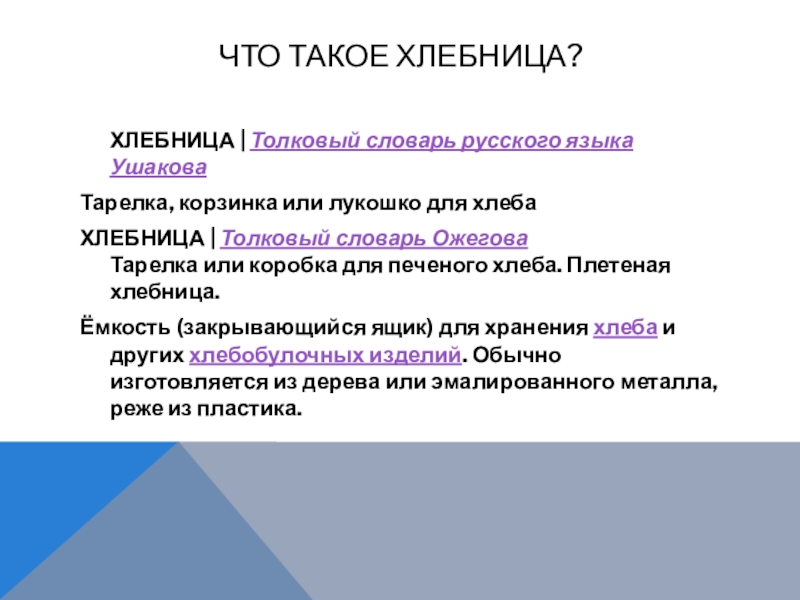 ЧТО ТАКОЕ ХЛЕБНИЦА?

ХЛЕБНИЦА | Толковый словарь русского языка Ушакова

Тарелка, корзинка или лукошко для хлеба

ХЛЕБНИЦА | Толковый словарь Ожегова
Тарелка или коробка для печеного хлеба. Плетеная хлебница.

Ёмкость (закрывающийся ящик) для хранения хлеба и других хлебобулочных изделий. Обычно изготовляется из дерева или эмалированного металла, реже из пластика.